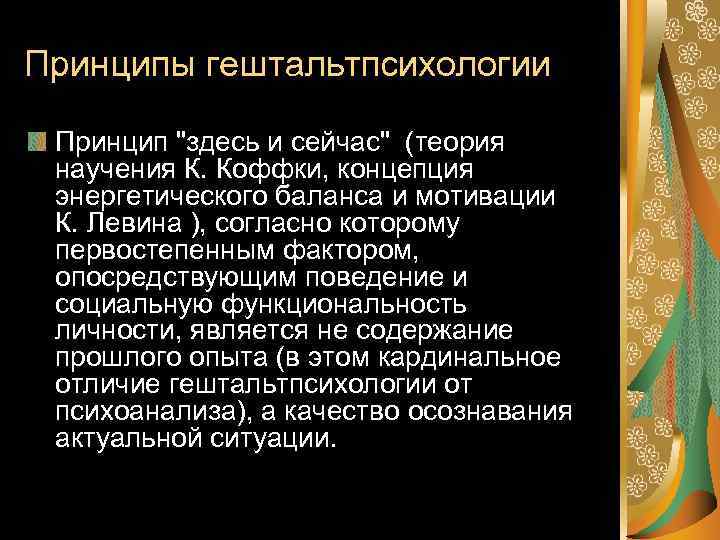 Принципы гештальтпсихологии

Принцип "здесь и сейчас"  (теория научения К. Коффки, концепция энергетического баланса и мотивации К. Левина ), согласно которому первостепенным фактором, опосредствующим поведение и социальную функциональность личности, является не содержание прошлого опыта (в этом кардинальное отличие гештальтпсихологии от психоанализа), а качество осознавания актуальной ситуации.